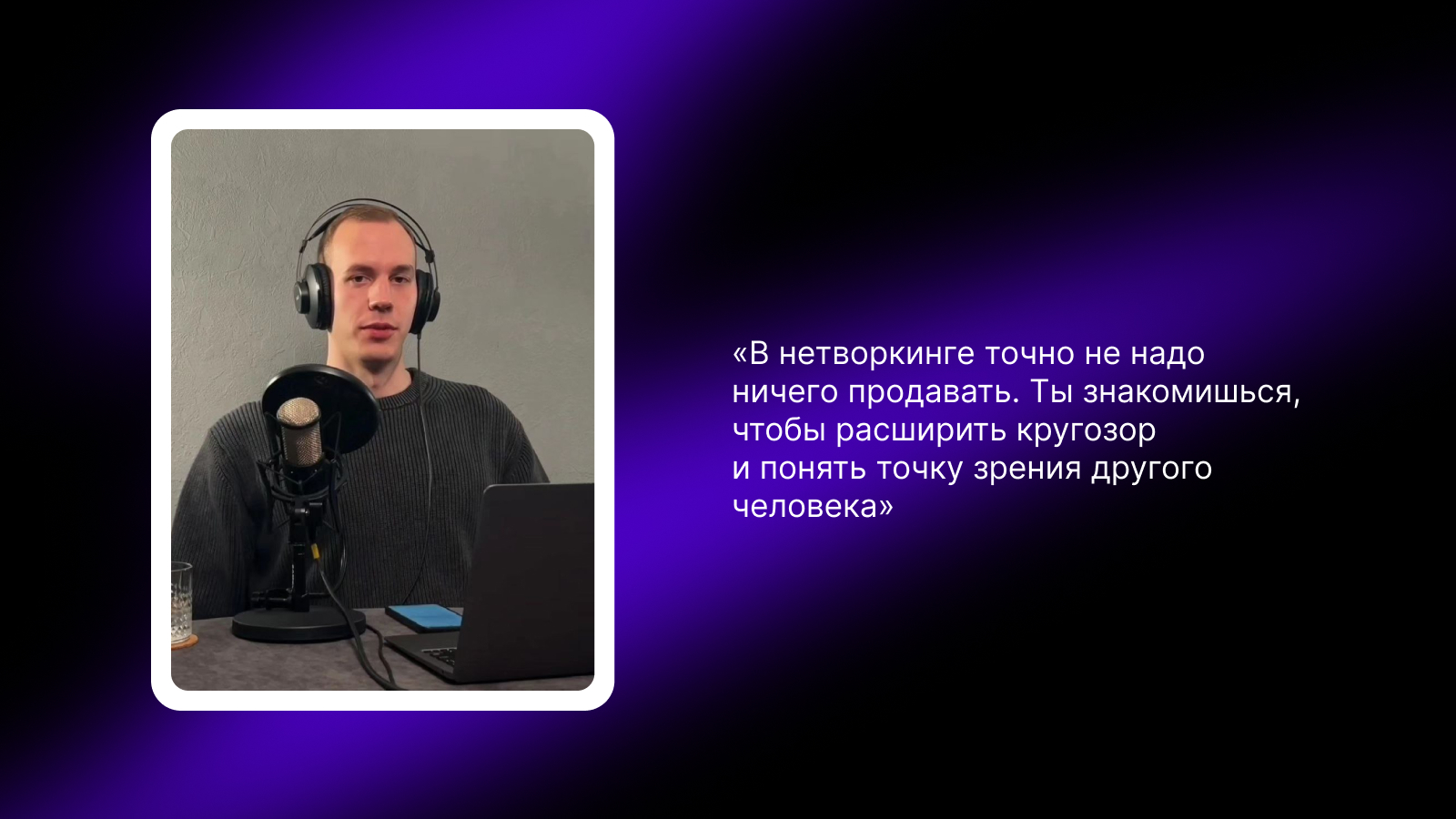 «В нетворкинге точно не надо ничего продавать. Ты знакомишься, чтобы расширить кругозор и понять точку зрения другого человека»